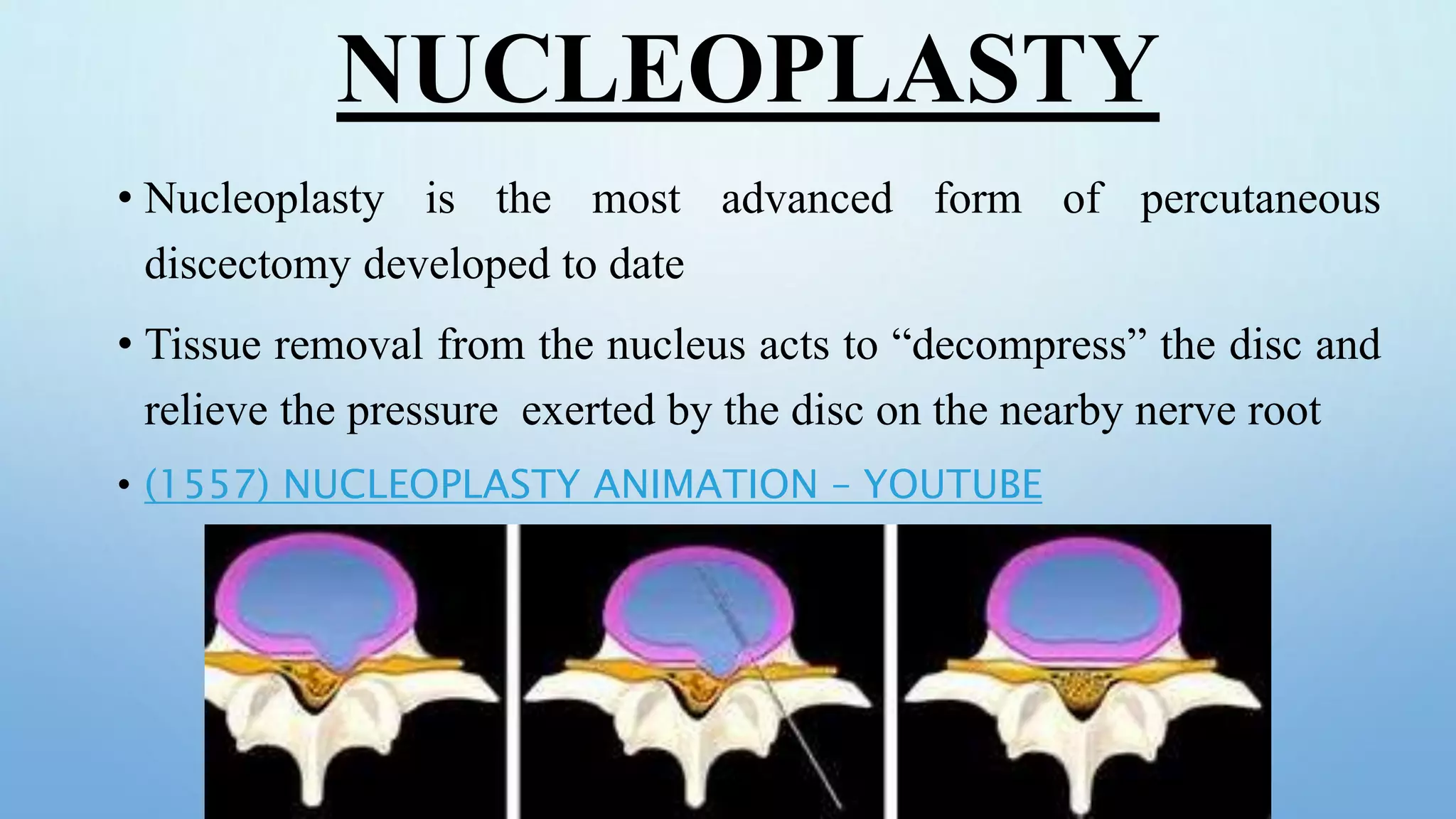 NUCLEOPLASTY

• Nucleoplasty is the most advanced form of percutaneous discectomy developed to date

• Tissue removal from the nucleus acts to “decompress” the disc and relieve the pressure exerted by the disc on the nearby nerve root

• (1557) NUCLEOPLASTY ANIMATION - YOUTUBE